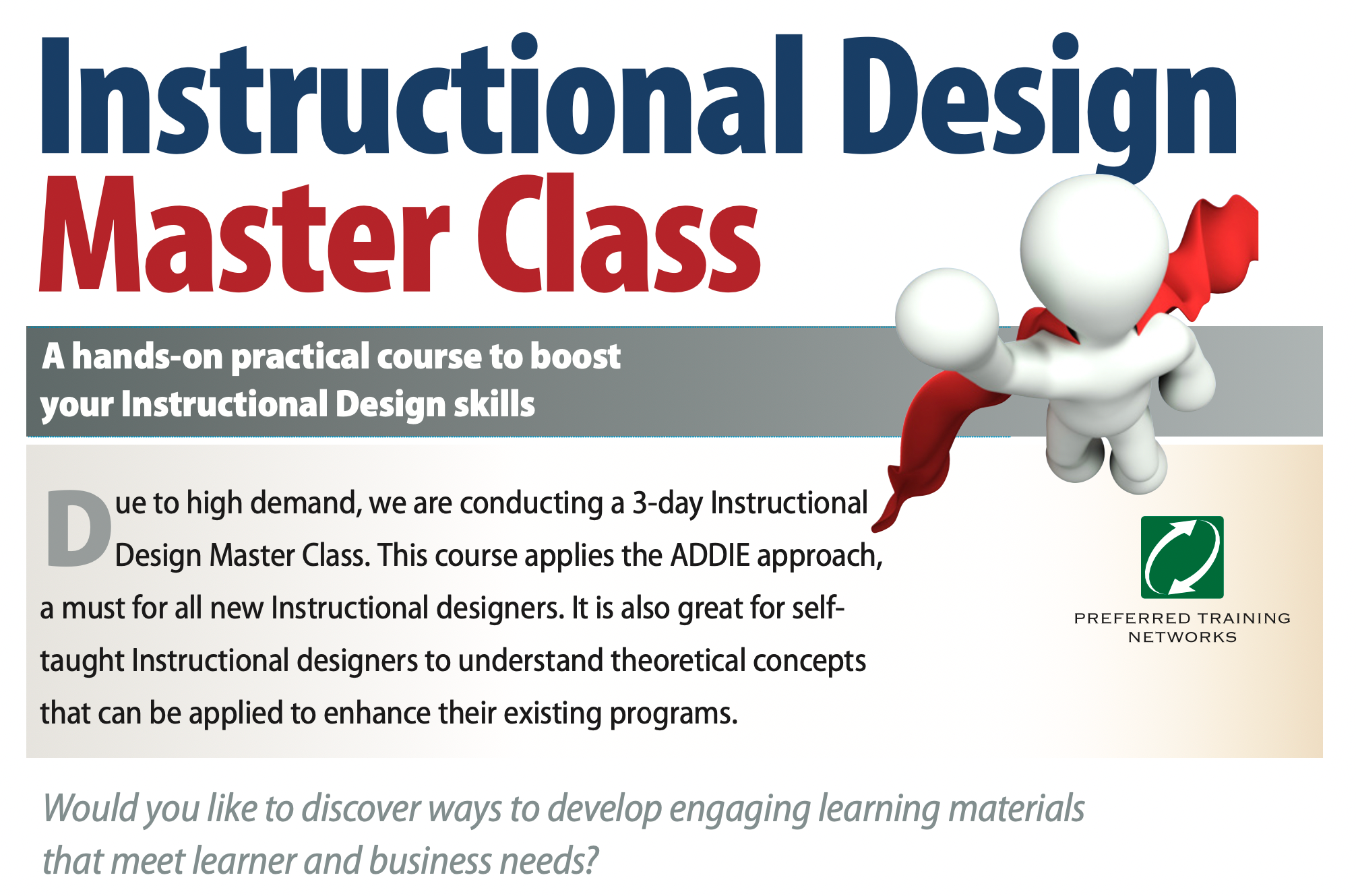 Instructional Design
Master Class

A hands-on practical course to boost your Instructional Design skills

Due to high demand, we are conducting a 3-day Instructional Design Master Class. This course applies the ADDIE approach, a must for all new Instructional designers. It is also great for self-taught Instructional designers to understand theoretical concepts that can be applied to enhance their existing programs.

PREFERRED TRAINING NETWORKS

Would you like to discover ways to develop engaging learning materials that meet learner and business needs?